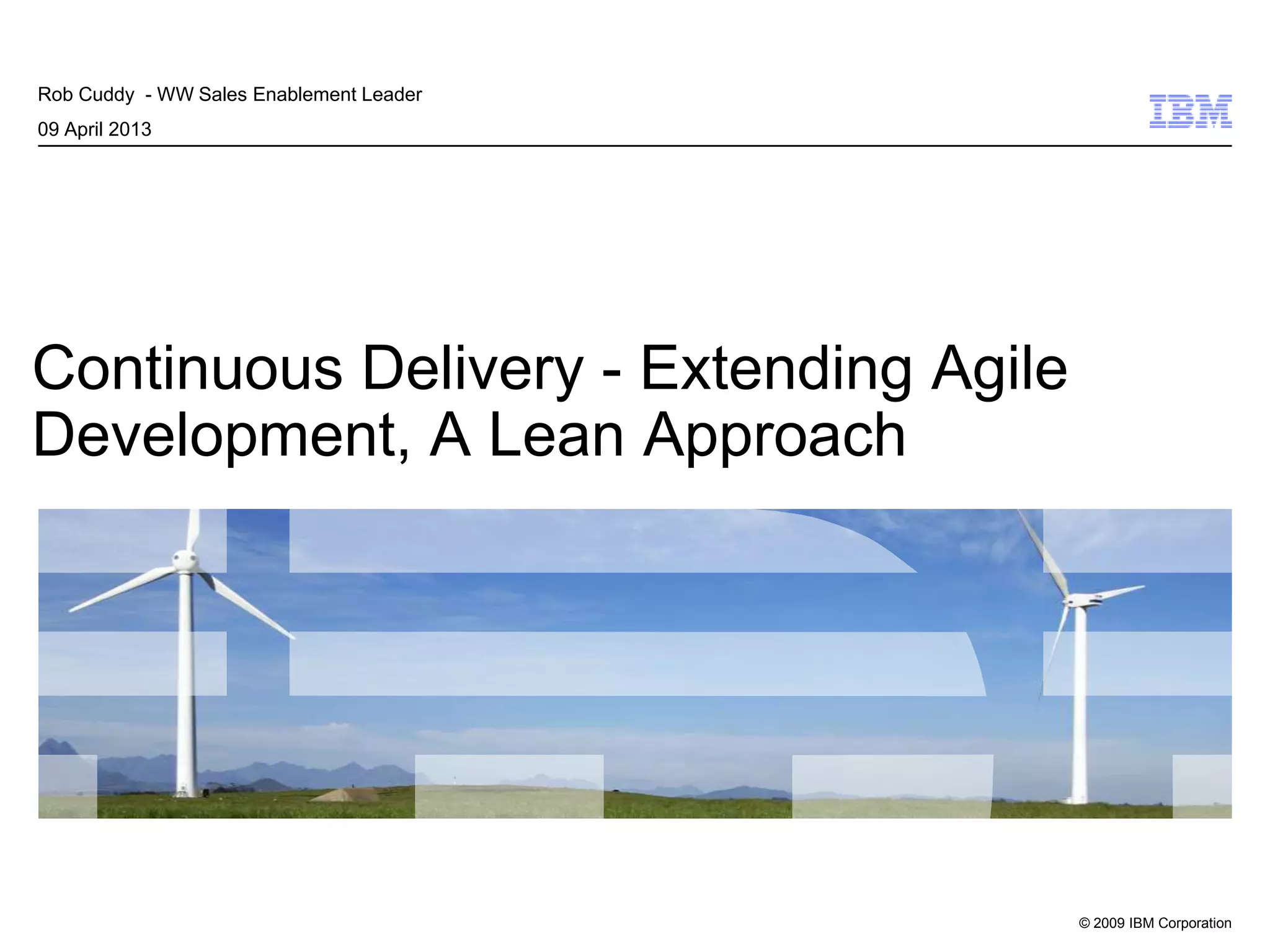 Rob Cuddy - WW Sales Enablement Leader

09 April 2013

IBM

Continuous Delivery - Extending Agile Development, A Lean Approach

© 2009 IBM Corporation